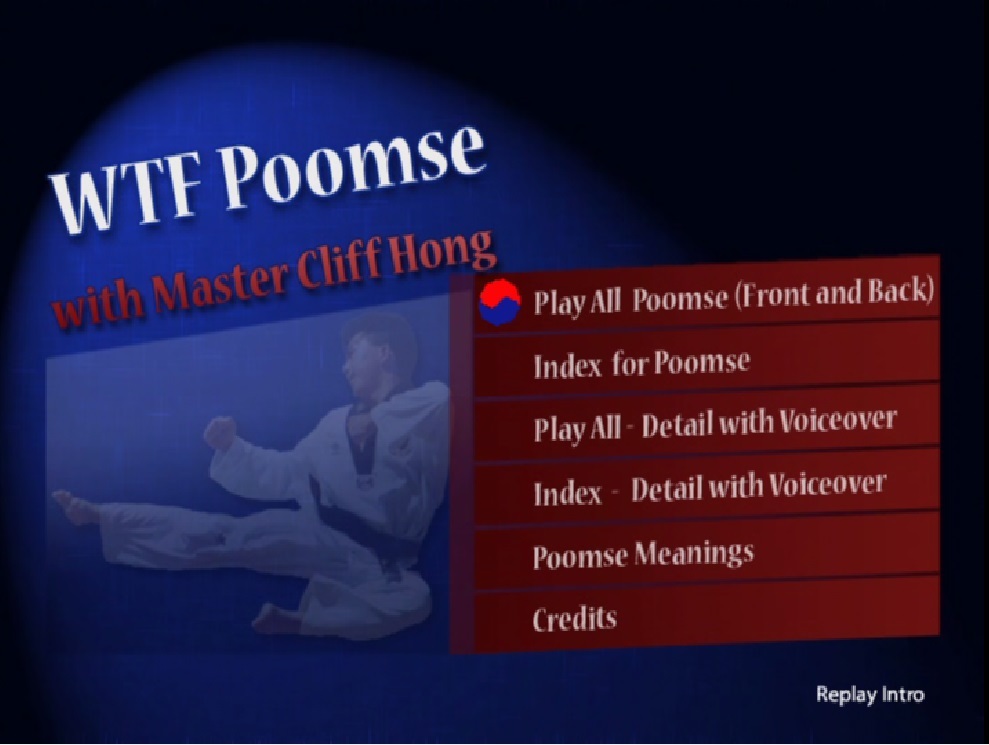 WTF Poomse

with Master Cliff Hong

Play All Poomse (Front and Back)

Index for Poomse

Play All - Detail with Voiceover

Index - Detail with Voiceover

Poomse Meanings

Credits

Replay Intro